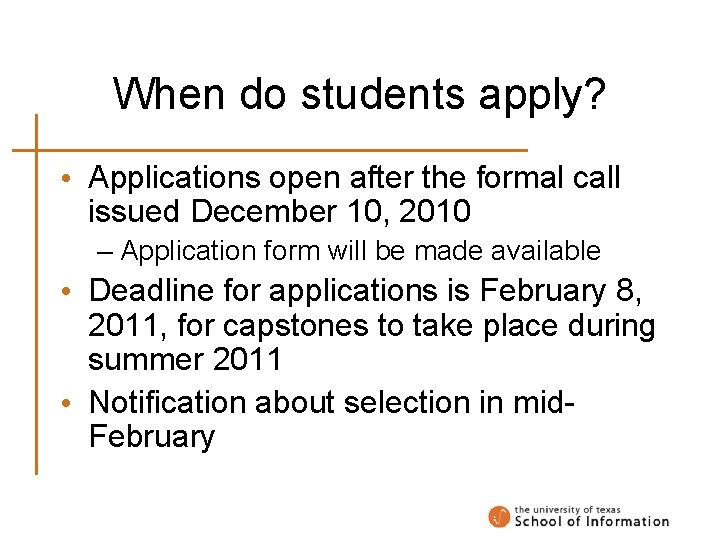 When do students apply?

• Applications open after the formal call issued December 10, 2010
– Application form will be made available
• Deadline for applications is February 8, 2011, for capstones to take place during summer 2011
• Notification about selection in mid-February

the university of texas
School of Information